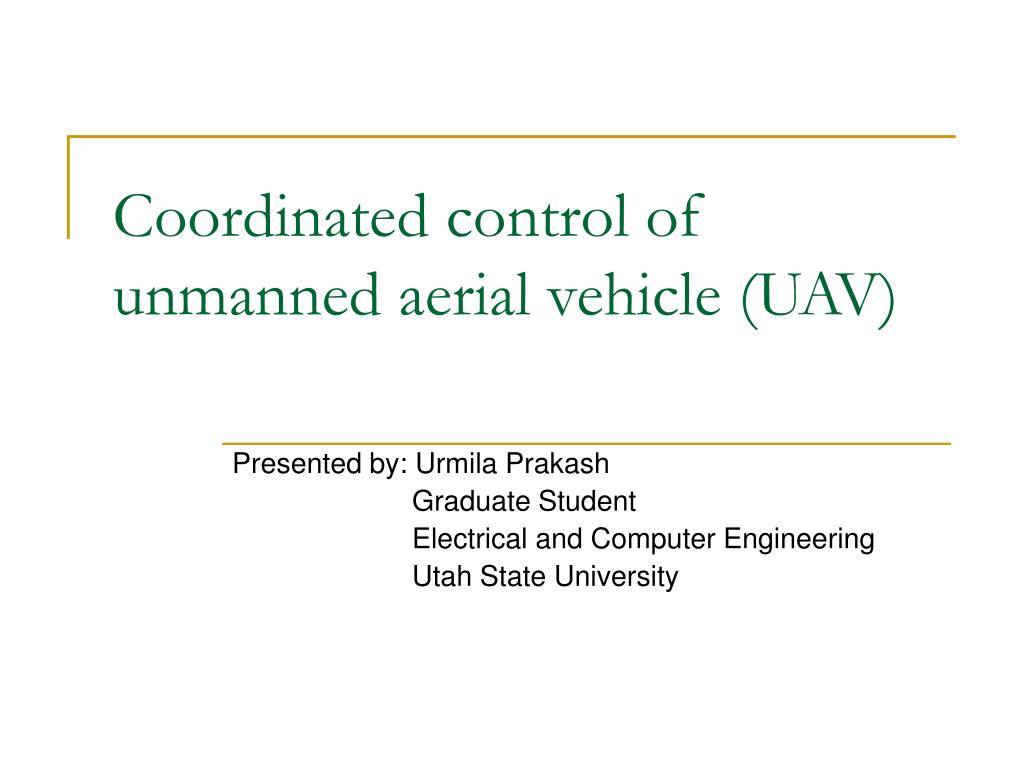 Coordinated control of unmanned aerial vehicle (UAV)

Presented by: Urmila Prakash
Graduate Student
Electrical and Computer Engineering
Utah State University